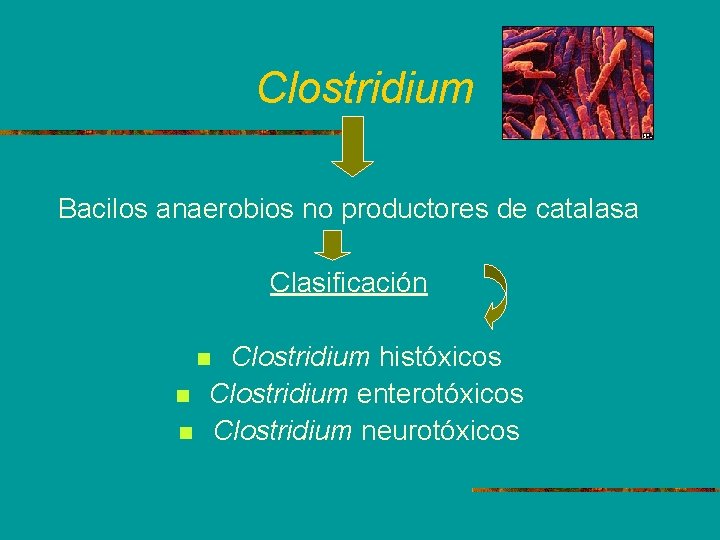 Clostridium

Bacilos anaerobios no productores de catalasa

Clasificación

- Clostridium históxicos
- Clostridium enterotóxicos
- Clostridium neurotóxicos